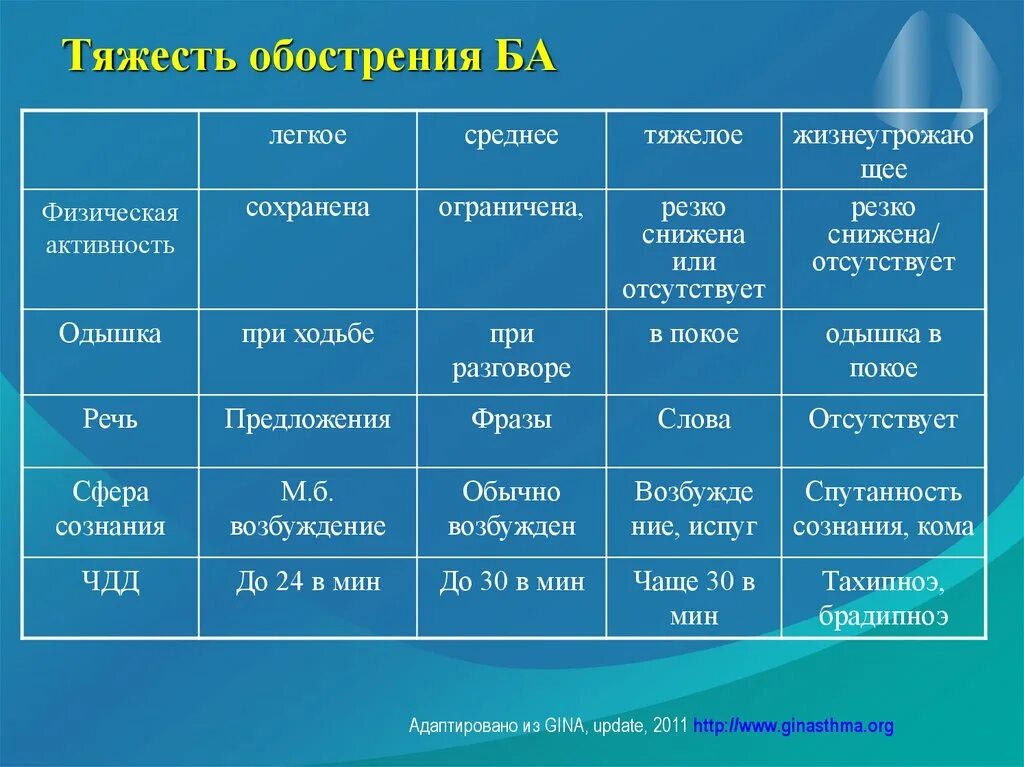 Тяжесть обострения БА

| | легкое | среднее | тяжелое | жизнеугрожающее |
|---|---|---|---|---|
| Физическая активность | сохранена | ограничена, | резко снижена или отсутствует | резко снижена/ отсутствует |
| Одышка | при ходьбе | при разговоре | в покое | одышка в покое |
| Речь | Предложения | Фразы | Слова | Отсутствует |
| Сфера сознания | М.б. возбуждение | Обычно возбужден | Возбуждение, испуг | Спутанность сознания, кома |
| ЧДД | До 24 в мин | До 30 в мин | Чаще 30 в мин | Тахипноэ, брадипноэ |

Адаптировано из GINA, update, 2011 http://www.ginasthma.org